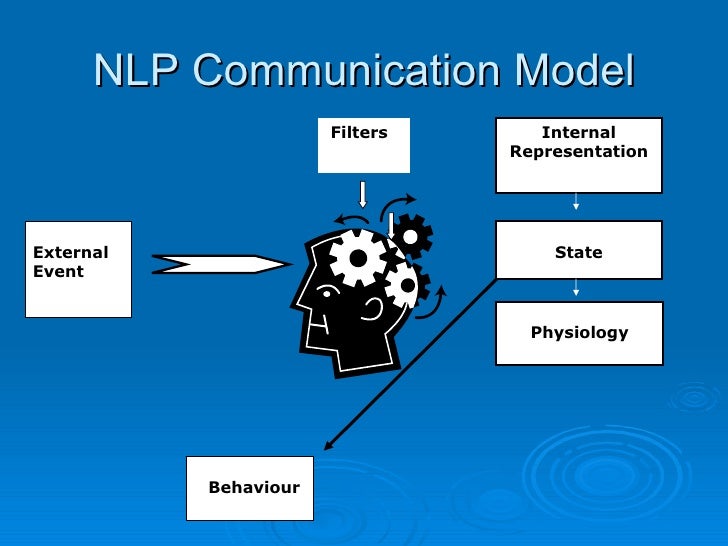 NLP Communication Model

Filters

Internal Representation

External Event

State

Physiology

Behaviour